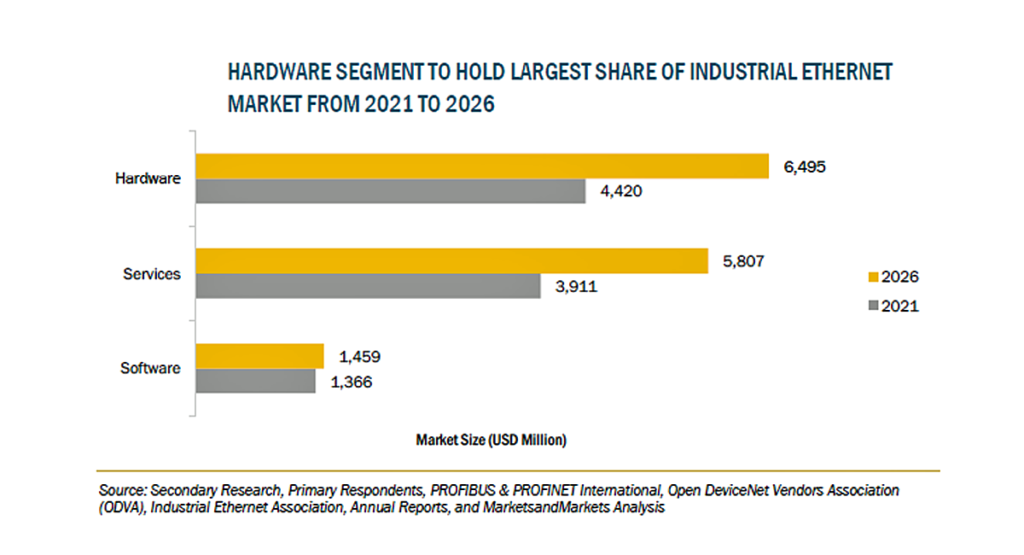 HARDWARE SEGMENT TO HOLD LARGEST SHARE OF INDUSTRIAL ETHERNET MARKET FROM 2021 TO 2026

Hardware
6,495
4,420

Services
5,807
3,911

Software
1,459
1,366

2026
2021

Market Size (USD Million)

Source: Secondary Research, Primary Respondents, PROFIBUS & PROFINET International, Open DeviceNet Vendors Association (ODVA), Industrial Ethernet Association, Annual Reports, and MarketsandMarkets Analysis